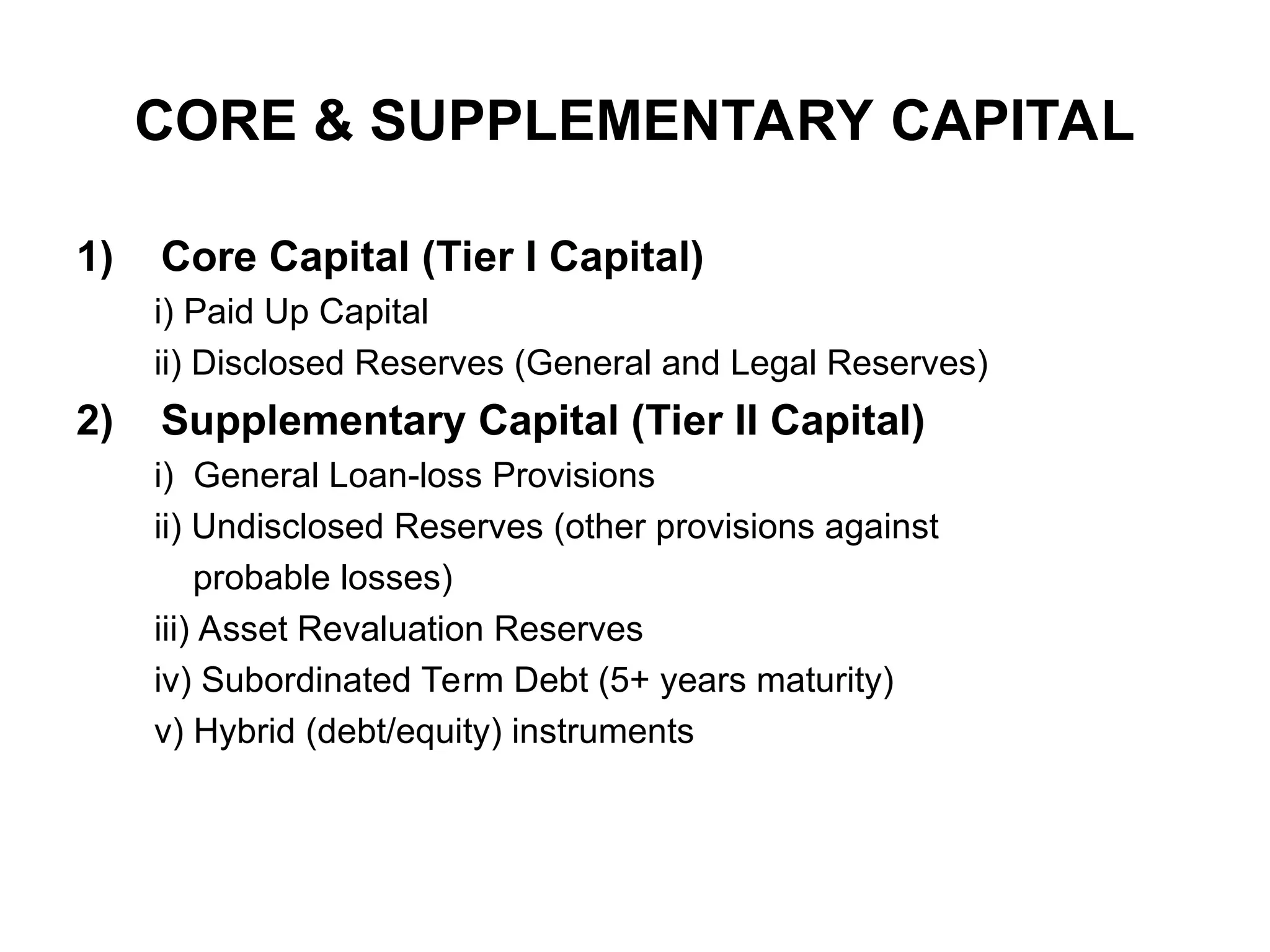 CORE & SUPPLEMENTARY CAPITAL

1) Core Capital (Tier I Capital)

i) Paid Up Capital

ii) Disclosed Reserves (General and Legal Reserves)

2) Supplementary Capital (Tier II Capital)

i) General Loan-loss Provisions

ii) Undisclosed Reserves (other provisions against probable losses)

iii) Asset Revaluation Reserves

iv) Subordinated Term Debt (5+ years maturity)

v) Hybrid (debt/equity) instruments